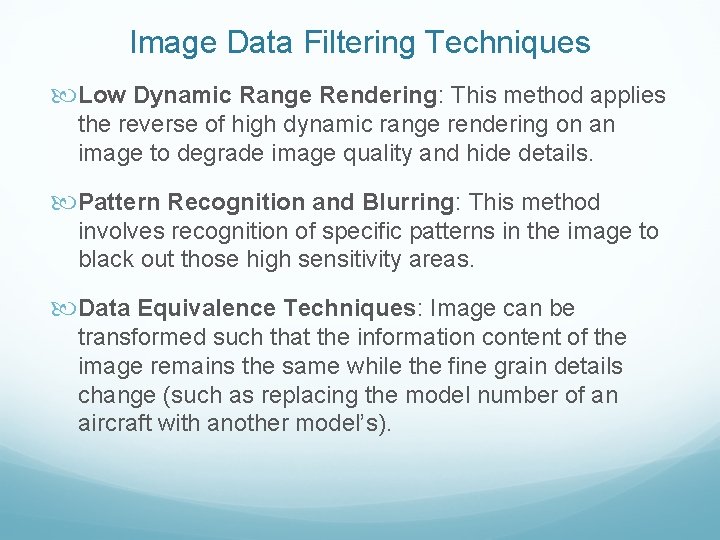 Image Data Filtering Techniques

Low Dynamic Range Rendering: This method applies the reverse of high dynamic range rendering on an image to degrade image quality and hide details.

Pattern Recognition and Blurring: This method involves recognition of specific patterns in the image to black out those high sensitivity areas.

Data Equivalence Techniques: Image can be transformed such that the information content of the image remains the same while the fine grain details change (such as replacing the model number of an aircraft with another model's).